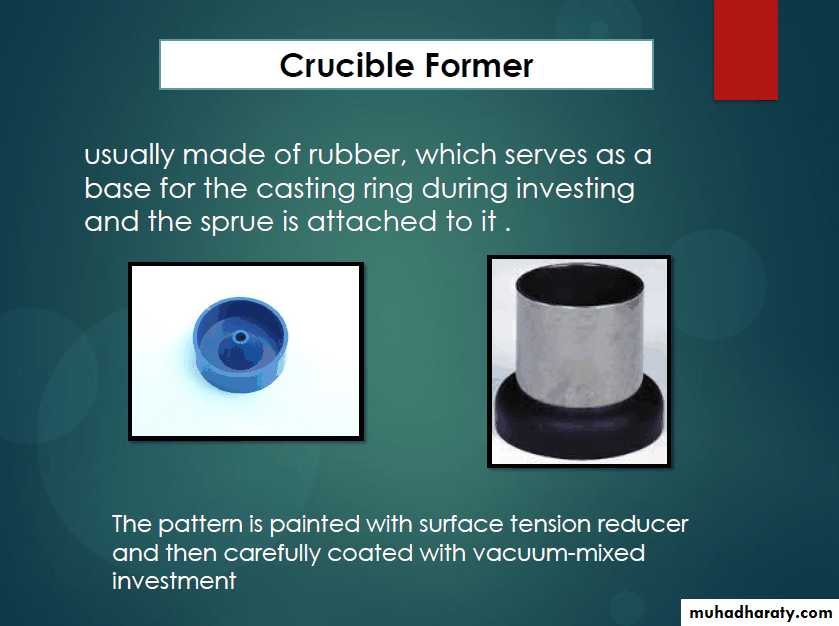 Crucible Former

usually made of rubber, which serves as a base for the casting ring during investing and the sprue is attached to it .

The pattern is painted with surface tension reducer and then carefully coated with vacuum-mixed investment

muhadharaty.com